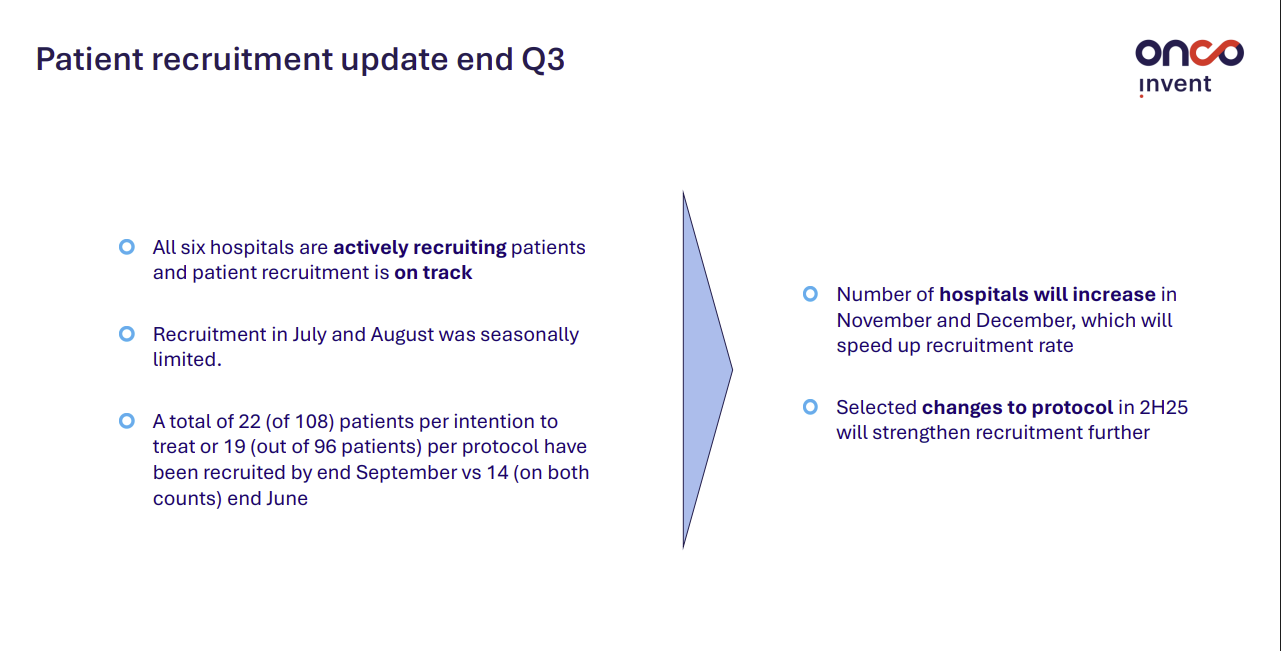 Patient recruitment update end Q3

onco invent

All six hospitals are actively recruiting patients and patient recruitment is on track

Recruitment in July and August was seasonally limited.

A total of 22 (of 108) patients per intention to treat or 19 (out of 96 patients) per protocol have been recruited by end September vs 14 (on both counts) end June

Number of hospitals will increase in November and December, which will speed up recruitment rate

Selected changes to protocol in 2H25 will strengthen recruitment further